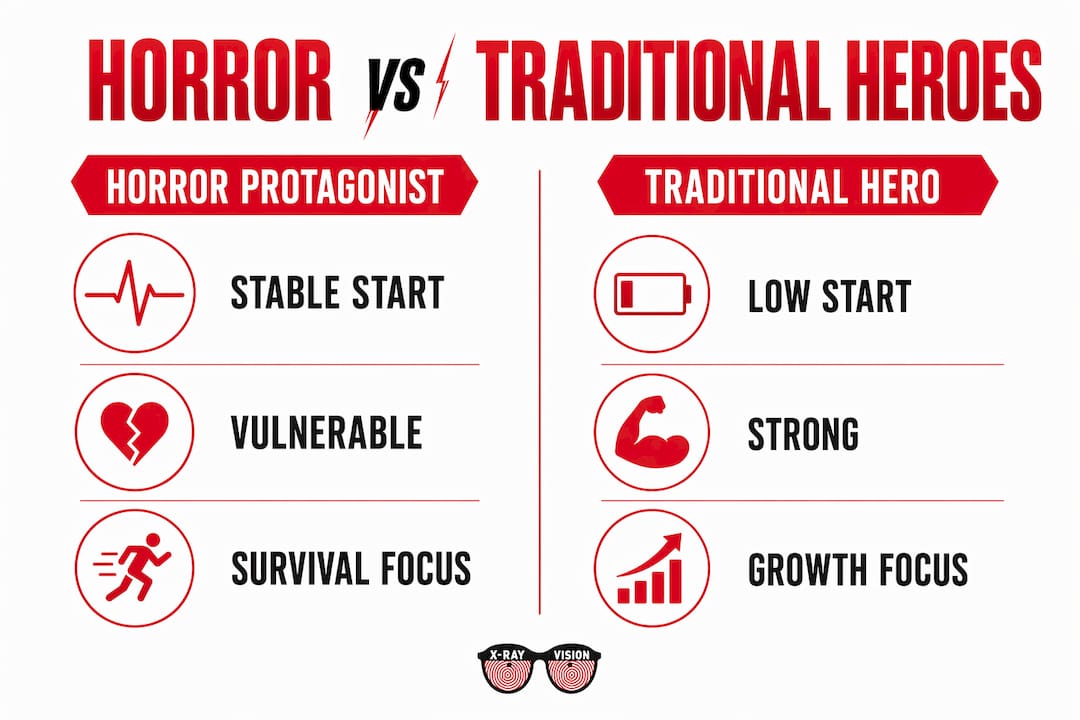 HORROR VS TRADITIONAL HEROES

HORROR PROTAGONIST

STABLE START

VULNERABLE

SURVIVAL FOCUS

TRADITIONAL HERO

LOW START

STRONG

GROWTH FOCUS

X-RAY VISION